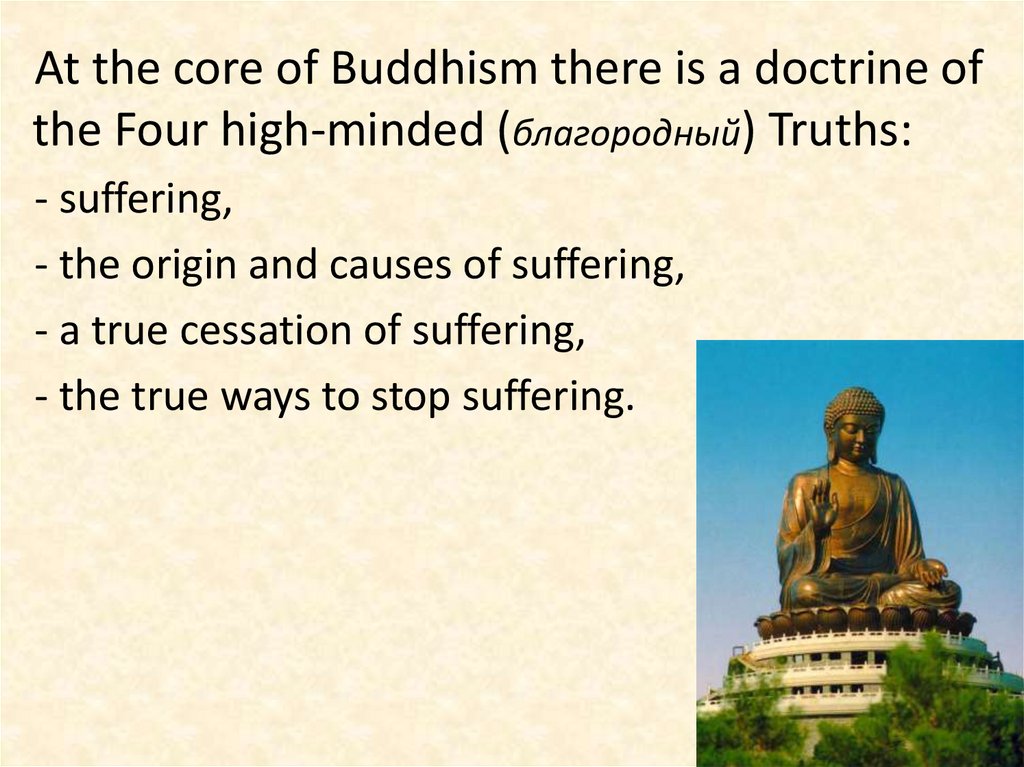 At the core of Buddhism there is a doctrine of the Four high-minded (благородный) Truths:

- suffering,

- the origin and causes of suffering,

- a true cessation of suffering,

- the true ways to stop suffering.